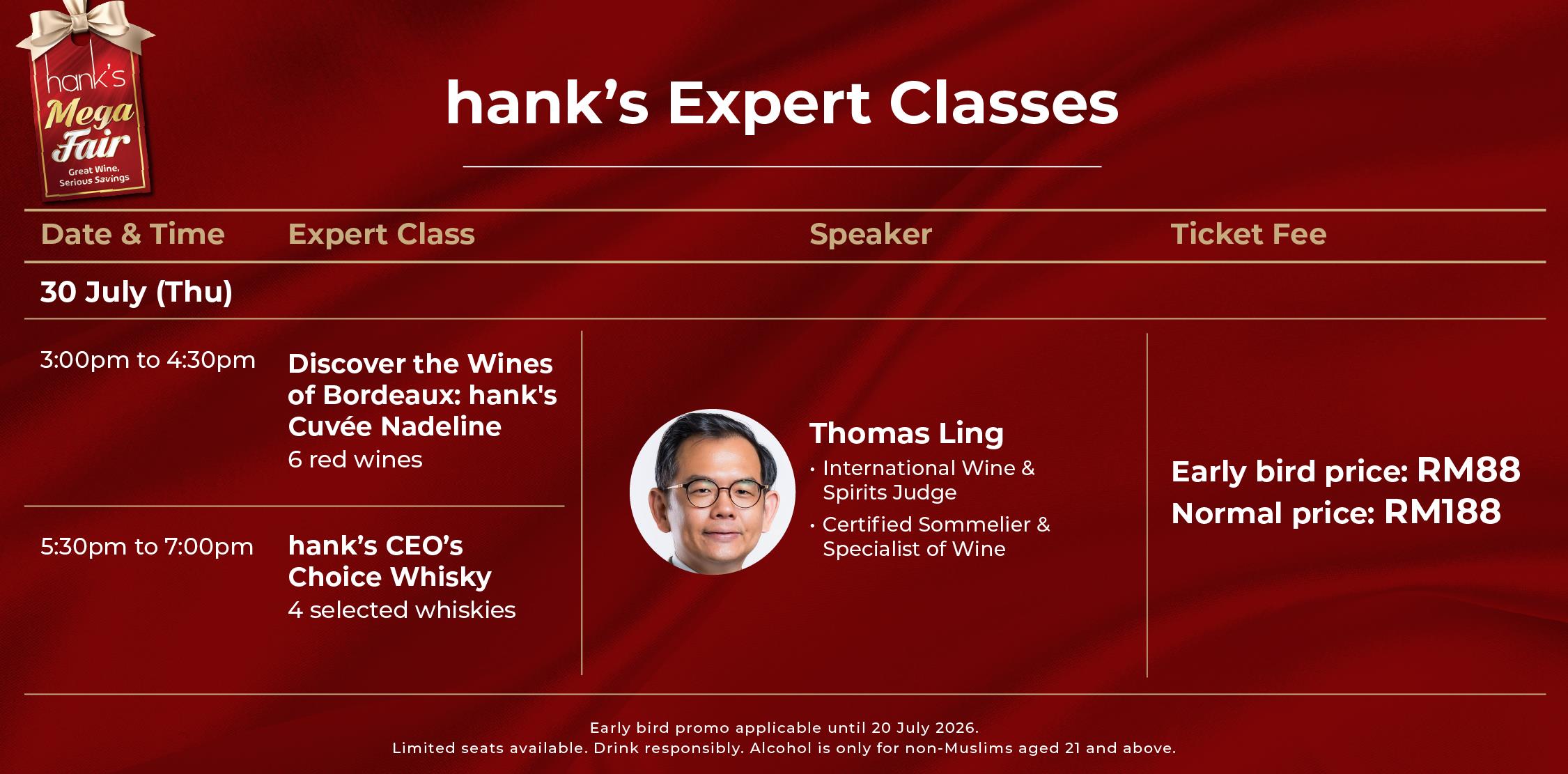 hank's Mega Fair
Great Wine, Serious Savings

hank's Expert Classes

| Date & Time | Expert Class | Speaker | Ticket Fee |
|---|---|---|---|
| 30 July (Thu) | | | |
| 3:00pm to 4:30pm | Discover the Wines of Bordeaux: hank's Cuvée Nadeline 6 red wines | Thomas Ling • International Wine & Spirits Judge • Certified Sommelier & Specialist of Wine | Early bird price: RM88 Normal price: RM188 |
| 5:30pm to 7:00pm | hank's CEO's Choice Whisky 4 selected whiskies | | |

Early bird promo applicable until 20 July 2026.
Limited seats available. Drink responsibly. Alcohol is only for non-Muslims aged 21 and above.